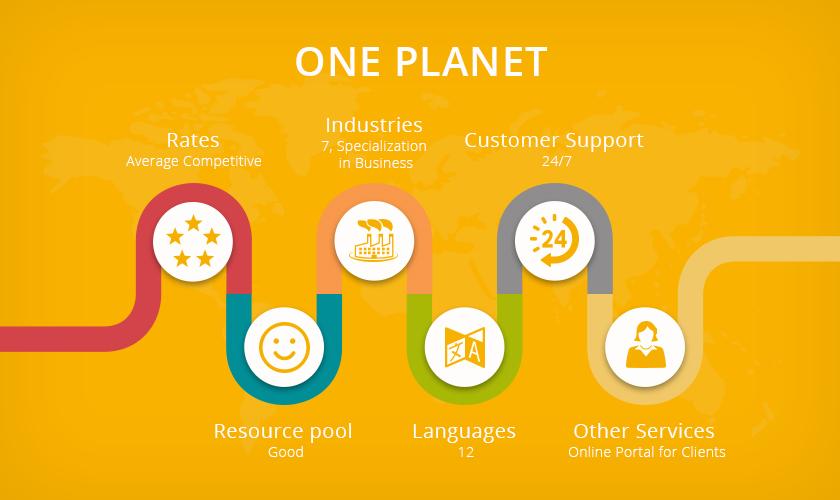 ONE PLANET

Rates
Average Competitive

Industries
7, Specialization in Business

Customer Support
24/7

24

文
A

Resource pool
Good

Languages
12

Other Services
Online Portal for Clients